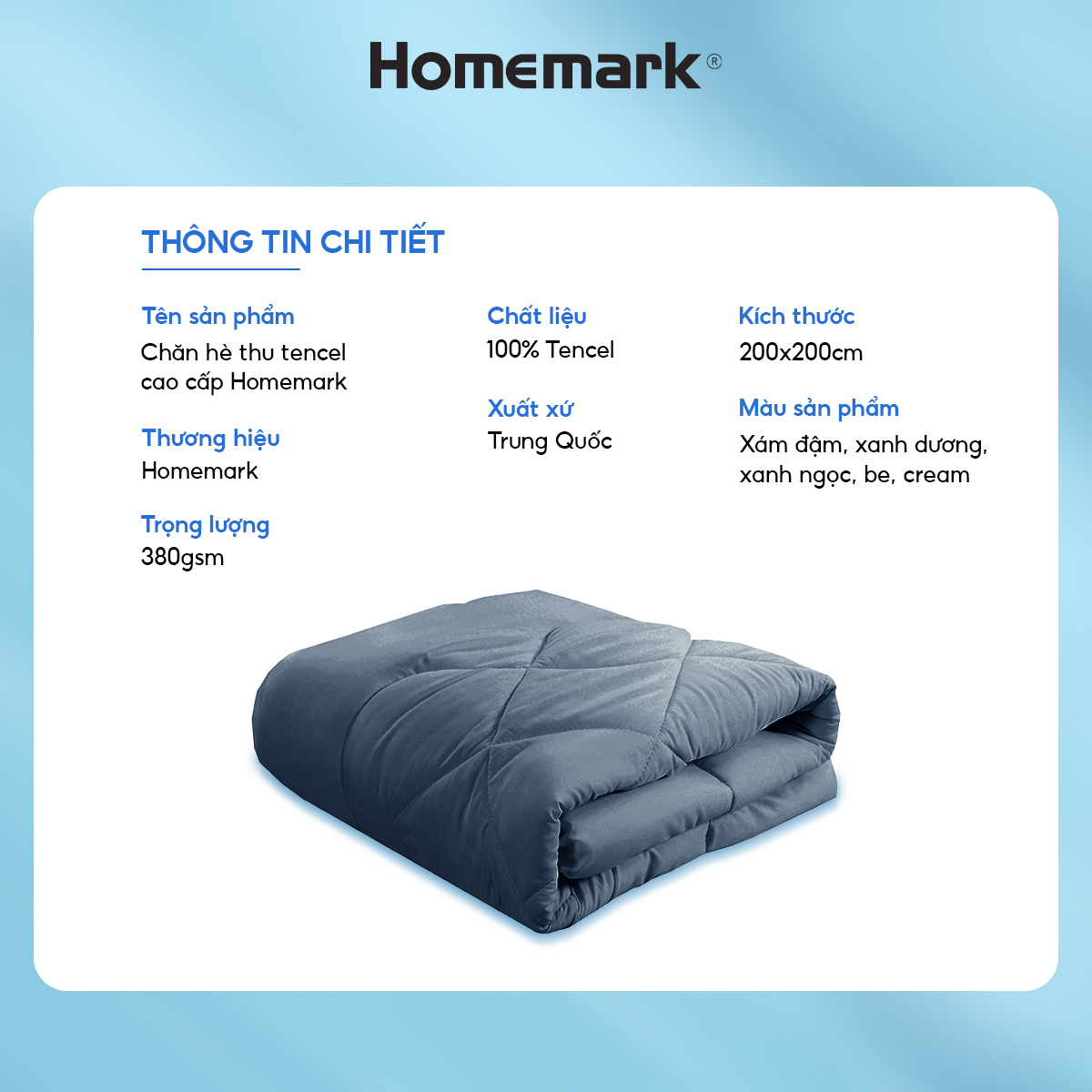 Homemark®

THÔNG TIN CHI TIẾT

Tên sản phẩm
Chăn hè thu tencel cao cấp Homemark

Thương hiệu
Homemark

Trọng lượng
380gsm

Chất liệu
100% Tencel

Xuất xứ
Trung Quốc

Kích thước
200x200cm

Màu sản phẩm
Xám đậm, xanh dương, xanh ngọc, be, cream